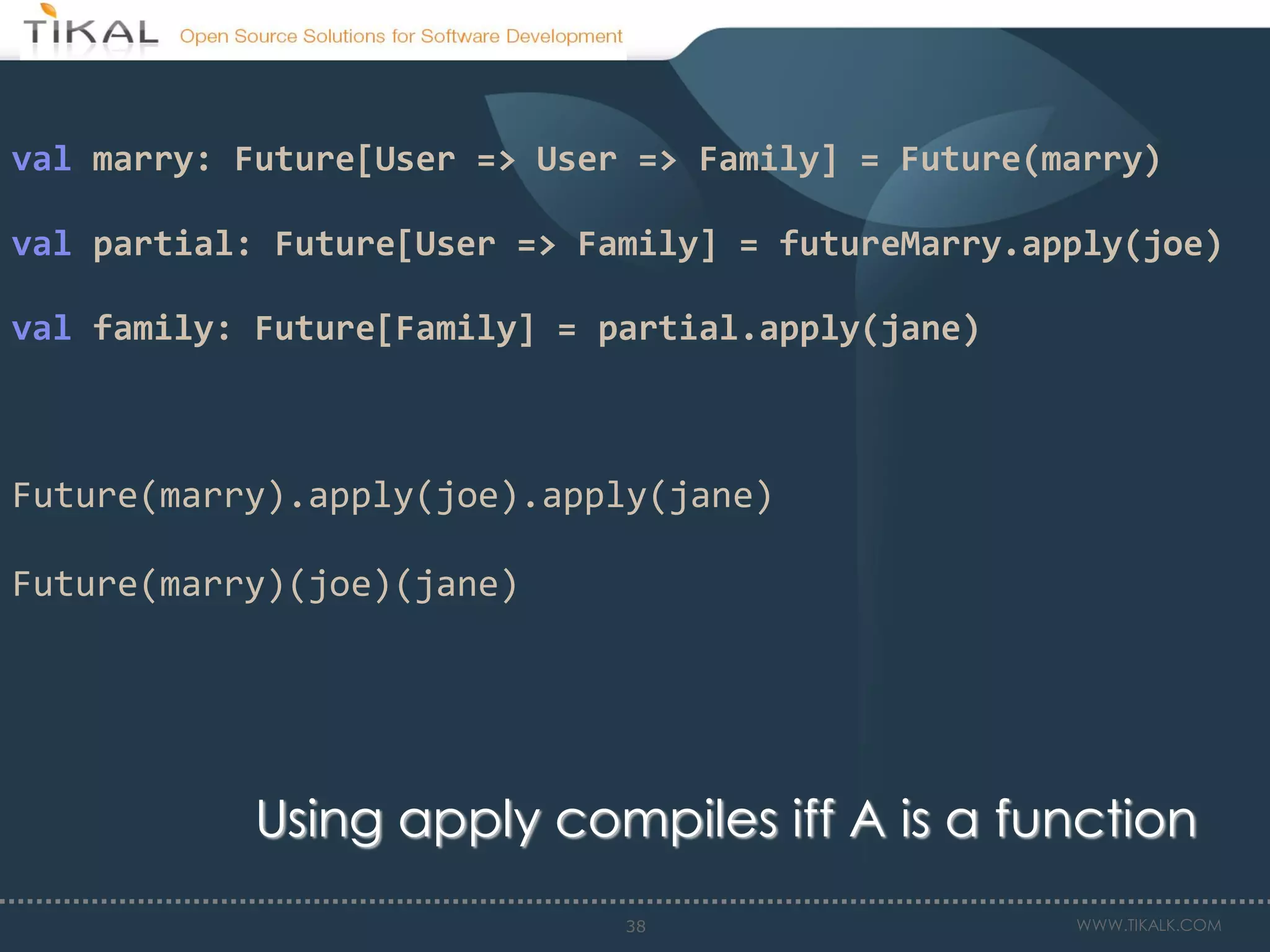 TIKAL Open Source Solutions for Software Development

val marry: Future[User => User => Family] = Future(marry)

val partial: Future[User => Family] = futureMarry.apply(joe)

val family: Future[Family] = partial.apply(jane)

Future(marry).apply(joe).apply(jane)

Future(marry)(joe)(jane)

Using apply compiles iff A is a function

38

WWW.TIKALK.COM